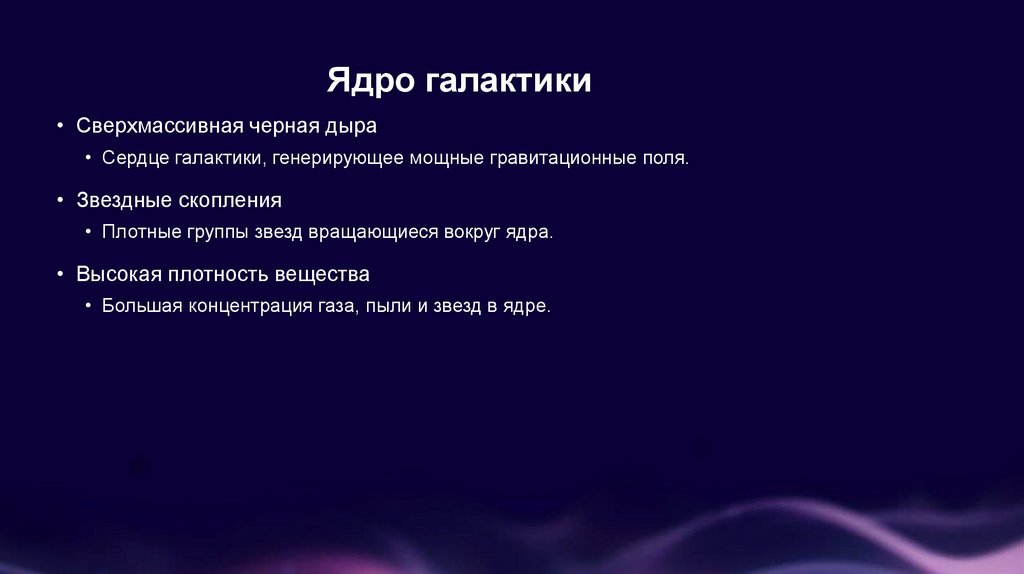 Ядро галактики

• Сверхмассивная черная дыра
  • Сердце галактики, генерирующее мощные гравитационные поля.
• Звездные скопления
  • Плотные группы звезд вращающиеся вокруг ядра.
• Высокая плотность вещества
  • Большая концентрация газа, пыли и звезд в ядре.